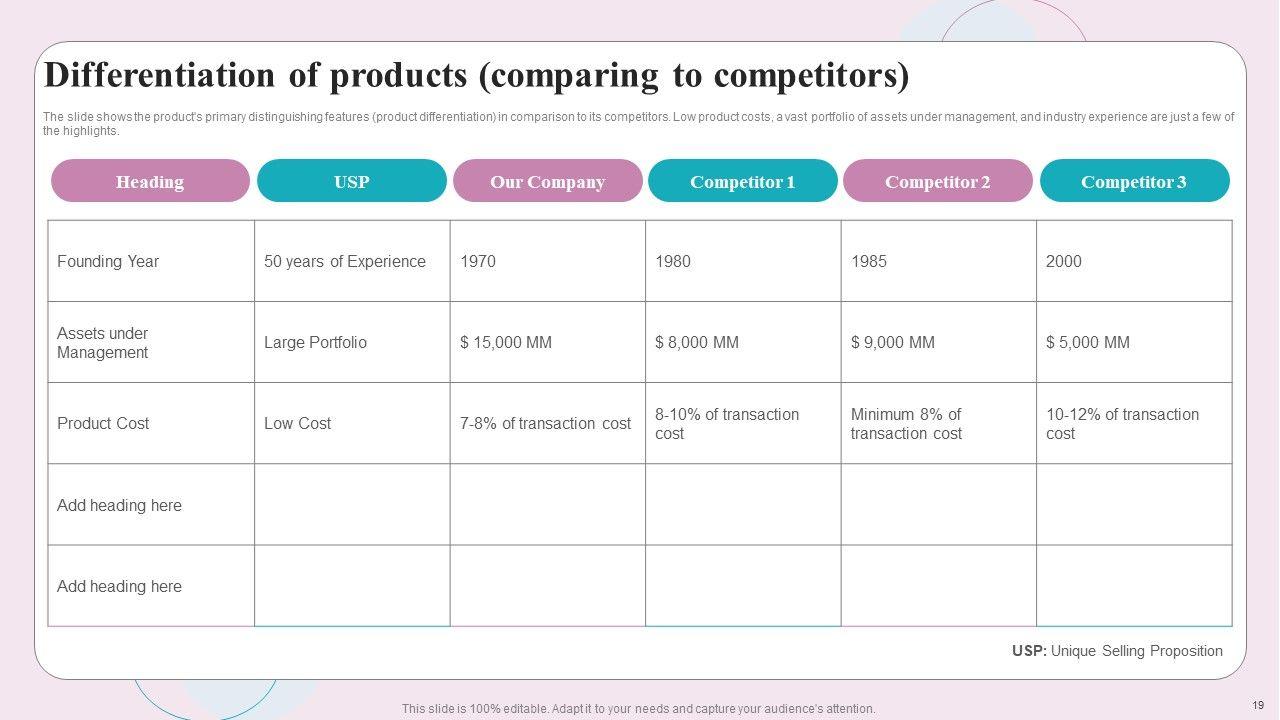 Differentiation of products (comparing to competitors)

The slide shows the product's primary distinguishing features (product differentiation) in comparison to its competitors. Low product costs, a vast portfolio of assets under management, and industry experience are just a few of the highlights.

| Heading | USP | Our Company | Competitor 1 | Competitor 2 | Competitor 3 |
|---|---|---|---|---|---|
| Founding Year | 50 years of Experience | 1970 | 1980 | 1985 | 2000 |
| Assets under Management | Large Portfolio | $ 15,000 MM | $ 8,000 MM | $ 9,000 MM | $ 5,000 MM |
| Product Cost | Low Cost | 7-8% of transaction cost | 8-10% of transaction cost | Minimum 8% of transaction cost | 10-12% of transaction cost |
| Add heading here | | | | | |
| Add heading here | | | | | |

USP: Unique Selling Proposition

This slide is 100% editable. Adapt it to your needs and capture your audience's attention.

19